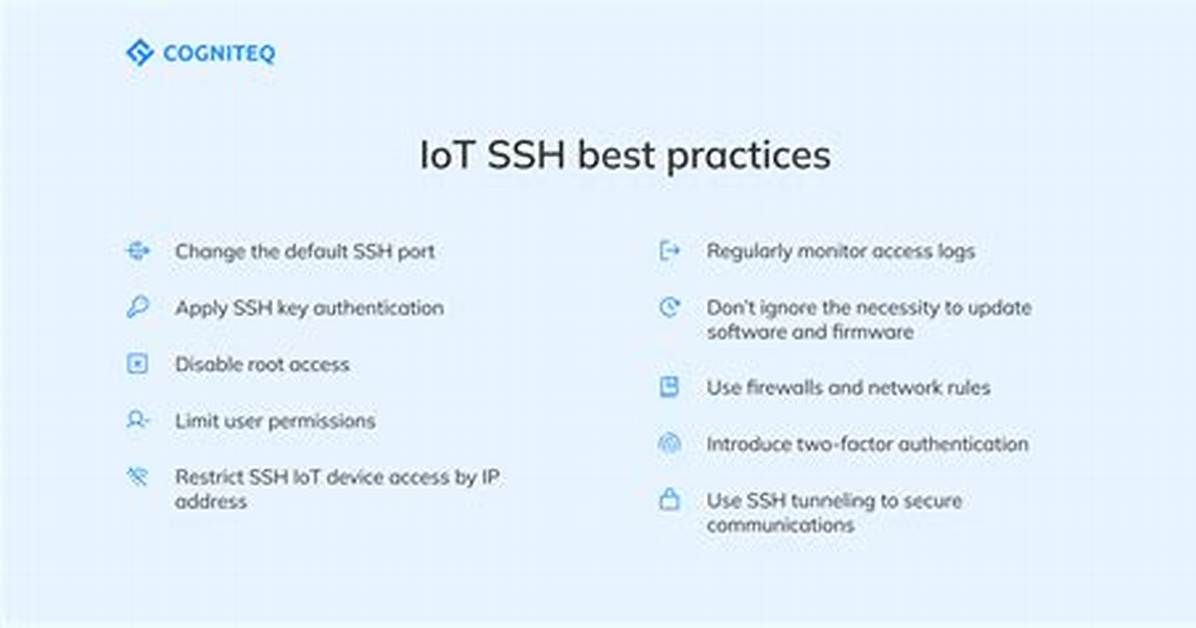 COGNITEQ

IoT SSH best practices

Change the default SSH port

Apply SSH key authentication

Disable root access

Limit user permissions

Restrict SSH IoT device access by IP address

Regularly monitor access logs

Don't ignore the necessity to update software and firmware

Use firewalls and network rules

Introduce two-factor authentication

Use SSH tunneling to secure communications